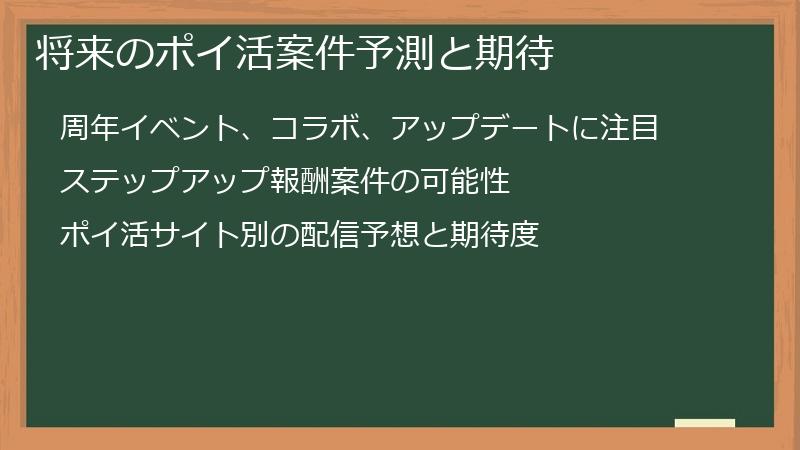 将来のポイ活案件予測と期待

周年イベント、コラボ、アップデートに注目

ステップアップ報酬案件の可能性

ポイ活サイト別の配信予想と期待度